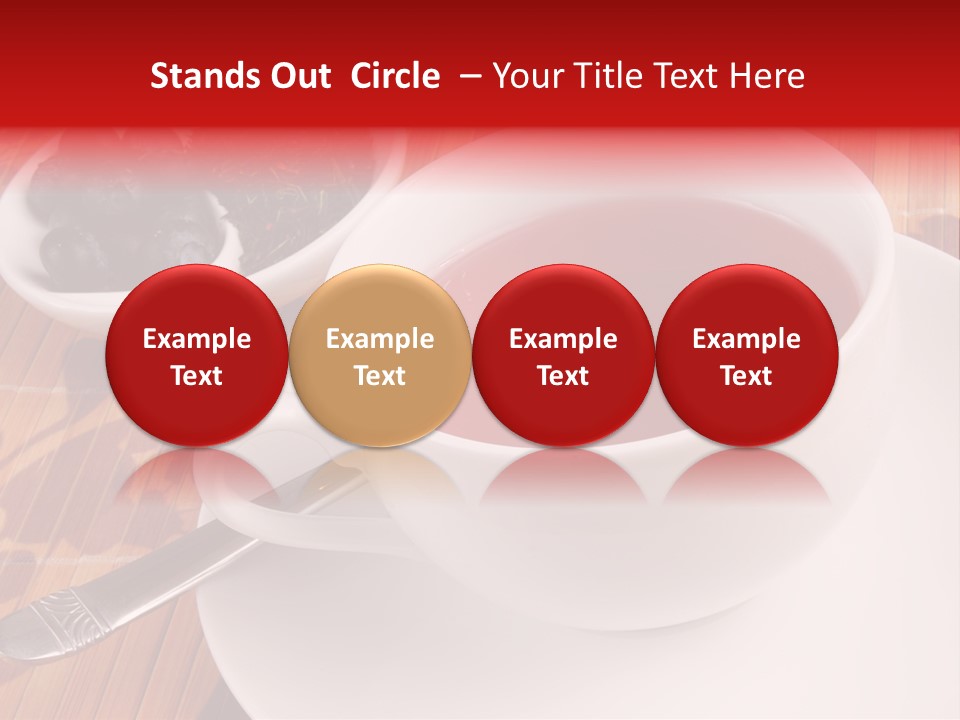 Stands Out Circle – Your Title Text Here

Example Text

Example Text

Example Text

Example Text